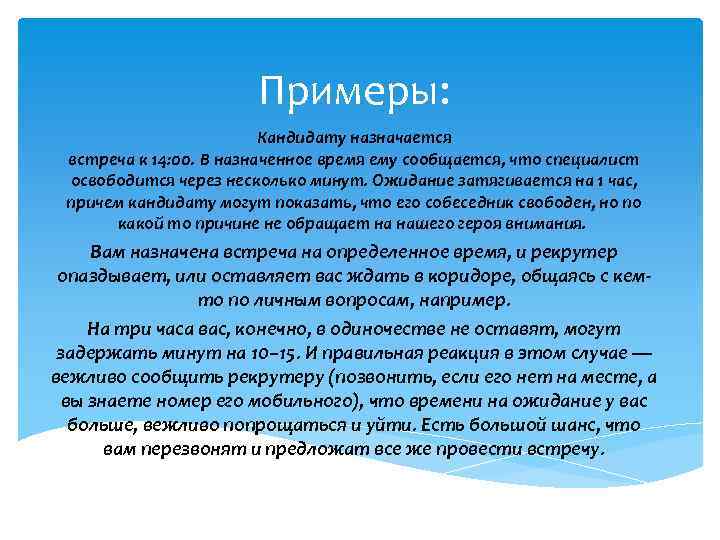 Примеры:

Кандидату назначается встреча к 14:00. В назначенное время ему сообщается, что специалист освободится через несколько минут. Ожидание затягивается на 1 час, причем кандидату могут показать, что его собеседник свободен, но по какой то причине не обращает на нашего героя внимания.

Вам назначена встреча на определенное время, и рекрутер опаздывает, или оставляет вас ждать в коридоре, общаясь с кем-то по личным вопросам, например.

На три часа вас, конечно, в одиночестве не оставят, могут задержать минут на 10–15. И правильная реакция в этом случае — вежливо сообщить рекрутеру (позвонить, если его нет на месте, а вы знаете номер его мобильного), что времени на ожидание у вас больше, вежливо попрощаться и уйти. Есть большой шанс, что вам перезвонят и предложат все же провести встречу.